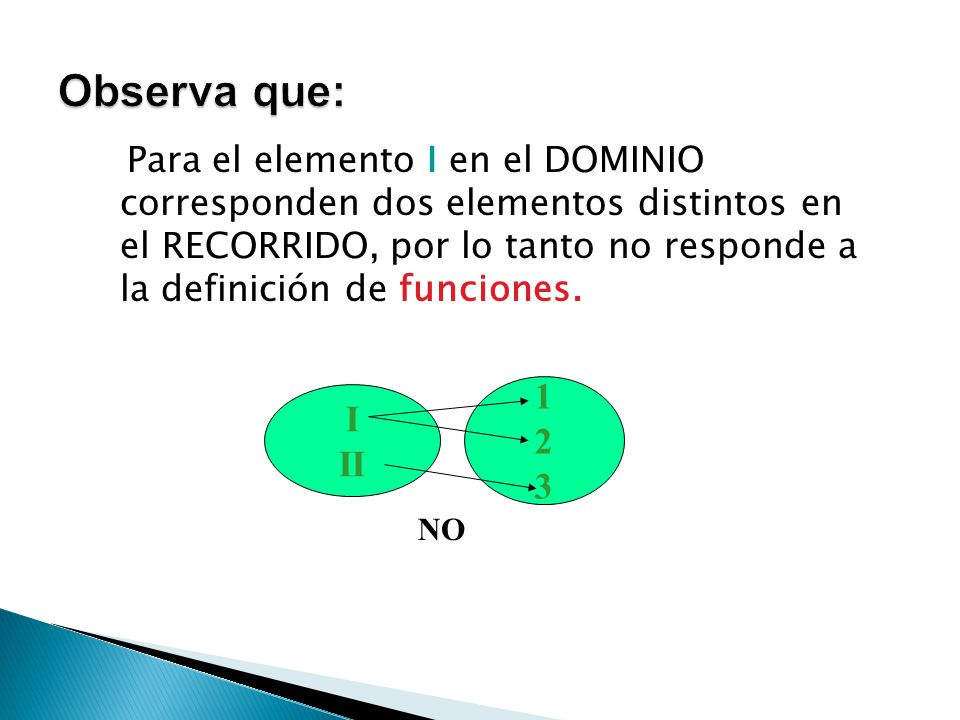 Observa que:

Para el elemento I en el DOMINIO corresponden dos elementos distintos en el RECORRIDO, por lo tanto no responde a la definición de funciones.

I
II

1
2
3

NO